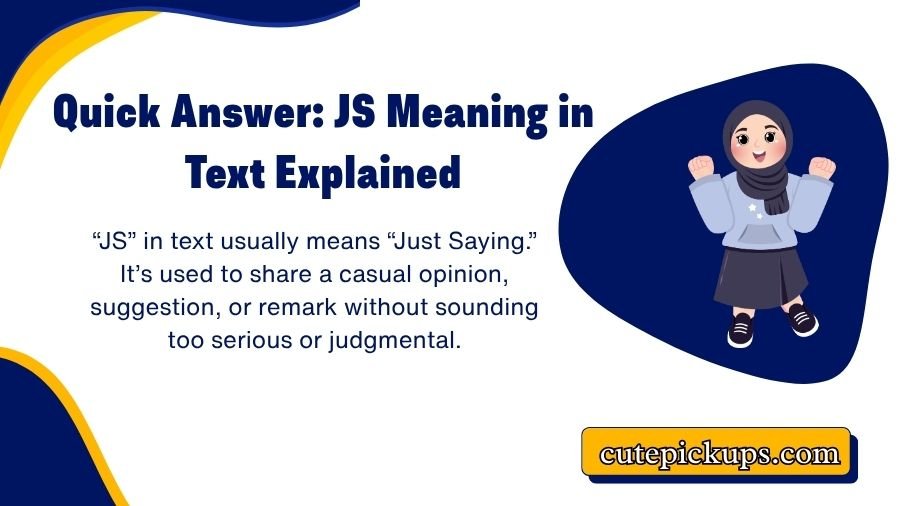 Quick Answer: JS Meaning in Text Explained

“JS” in text usually means “Just Saying.” It’s used to share a casual opinion, suggestion, or remark without sounding too serious or judgmental.

cutepickups.com